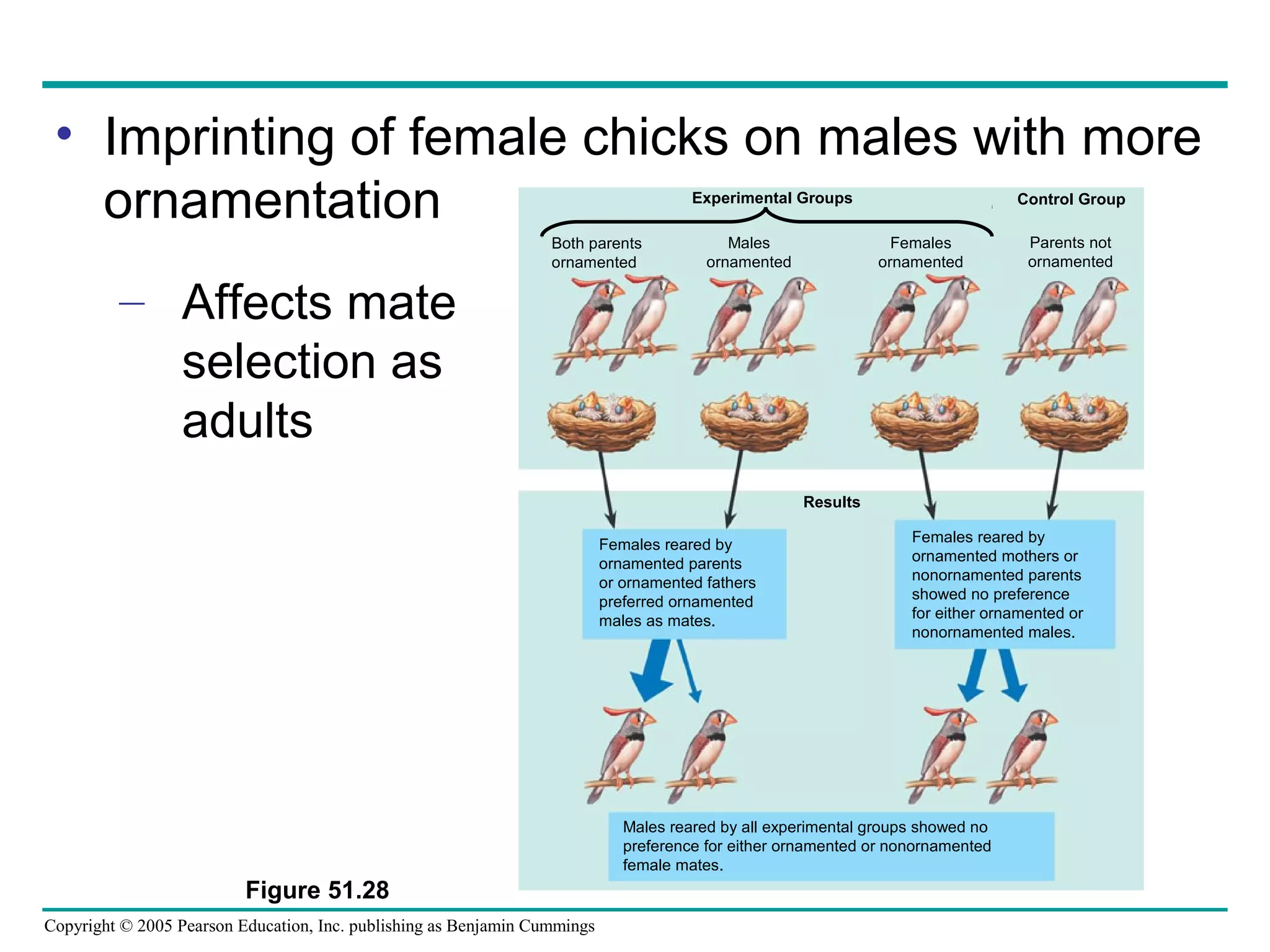 • Imprinting of female chicks on males with more ornamentation

– Affects mate selection as adults

Experimental Groups

Control Group

Both parents ornamented

Males ornamented

Females ornamented

Parents not ornamented

Results

Females reared by ornamented parents or ornamented fathers preferred ornamented males as mates.

Females reared by ornamented mothers or nonornamented parents showed no preference for either ornamented or nonornamented males.

Males reared by all experimental groups showed no preference for either ornamented or nonornamented female mates.

Figure 51.28

Copyright © 2005 Pearson Education, Inc. publishing as Benjamin Cummings